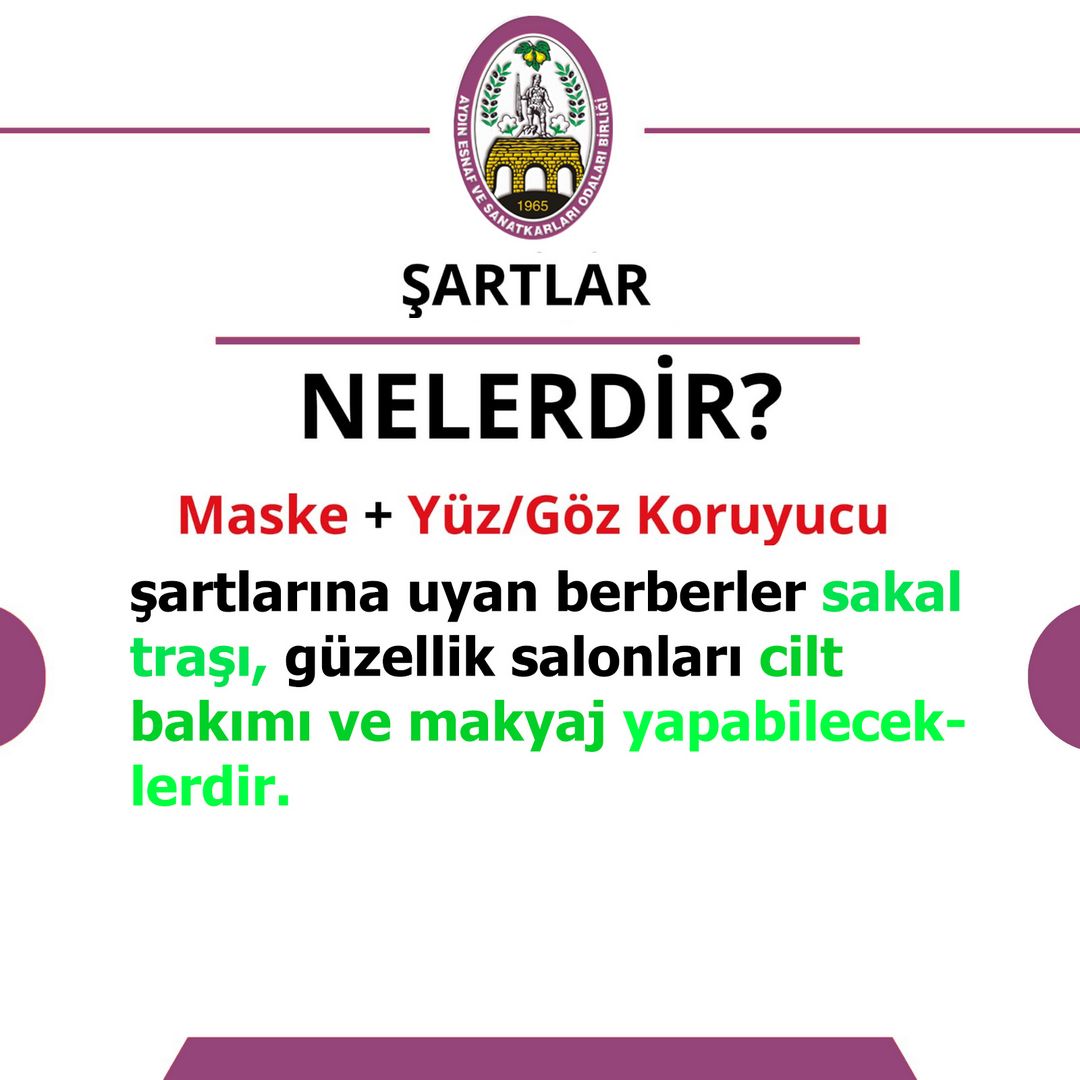 AYDIN ESNAF VE SANATKARLARI ODALARI BİRLİĞİ
1965

ŞARTLAR

NELERDİR?

Maske + Yüz/Göz Koruyucu

şartlarına uyan berberler sakal traşı, güzellik salonları cilt bakımı ve makyaj yapabileceklerdir.